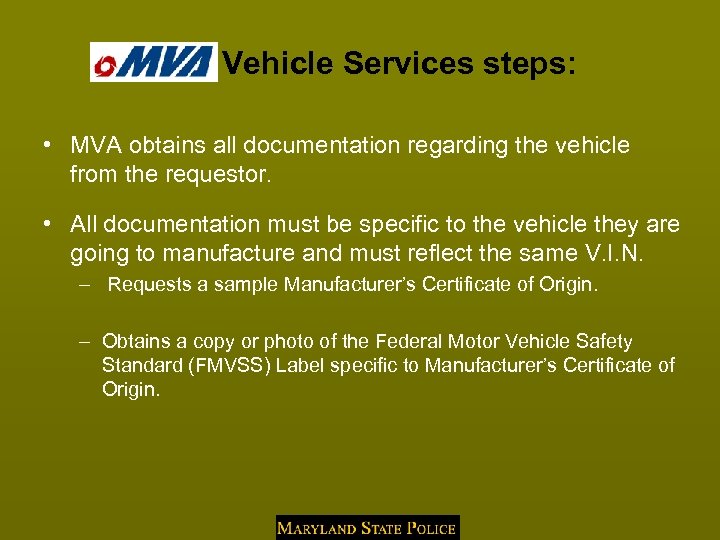 MVA Vehicle Services steps:

• MVA obtains all documentation regarding the vehicle from the requestor.

• All documentation must be specific to the vehicle they are going to manufacture and must reflect the same V.I.N.

– Requests a sample Manufacturer's Certificate of Origin.

– Obtains a copy or photo of the Federal Motor Vehicle Safety Standard (FMVSS) Label specific to Manufacturer's Certificate of Origin.

MARYLAND STATE POLICE